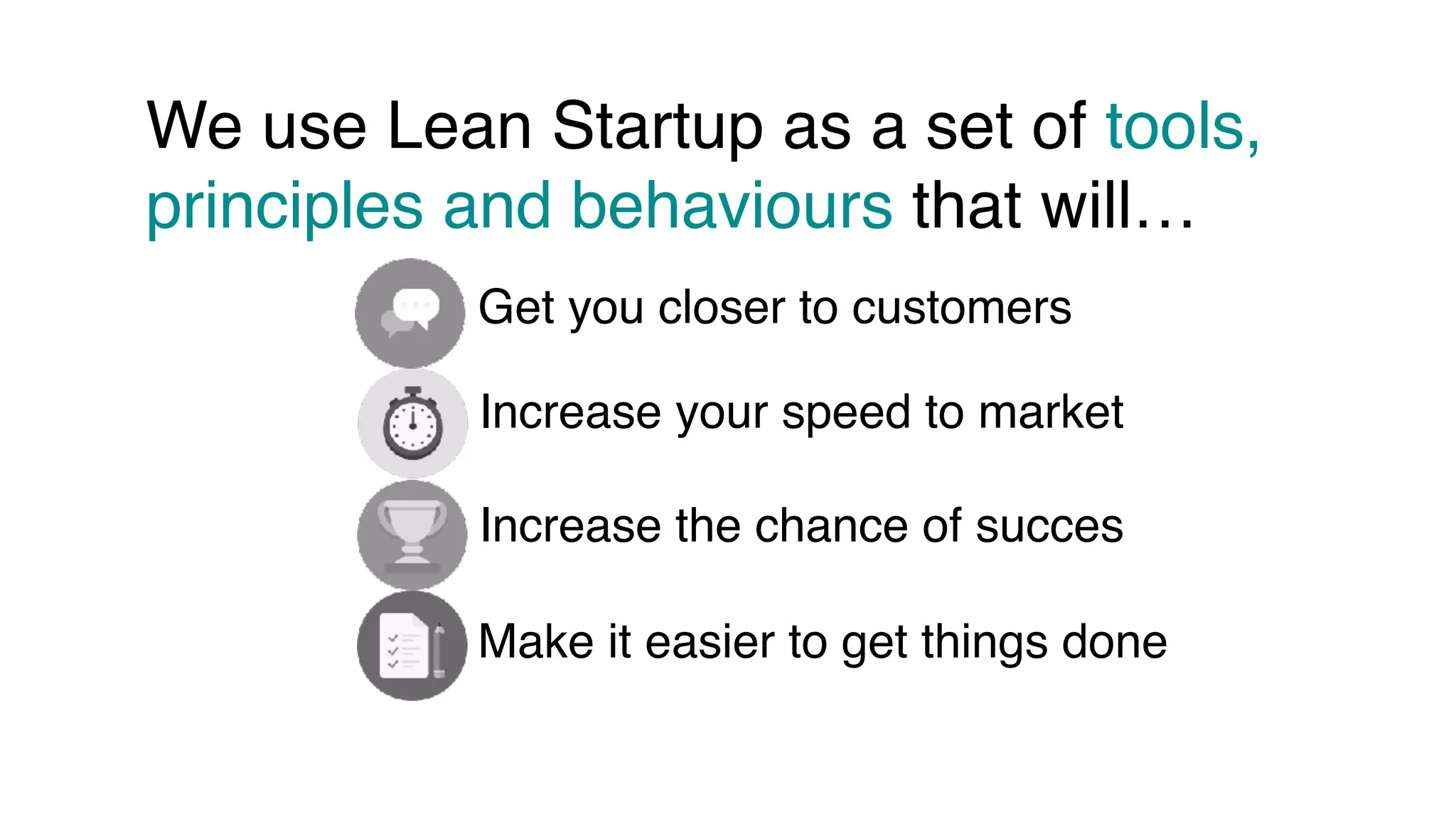 We use Lean Startup as a set of tools, principles and behaviours that will…

Get you closer to customers

Increase your speed to market

Increase the chance of succes

Make it easier to get things done